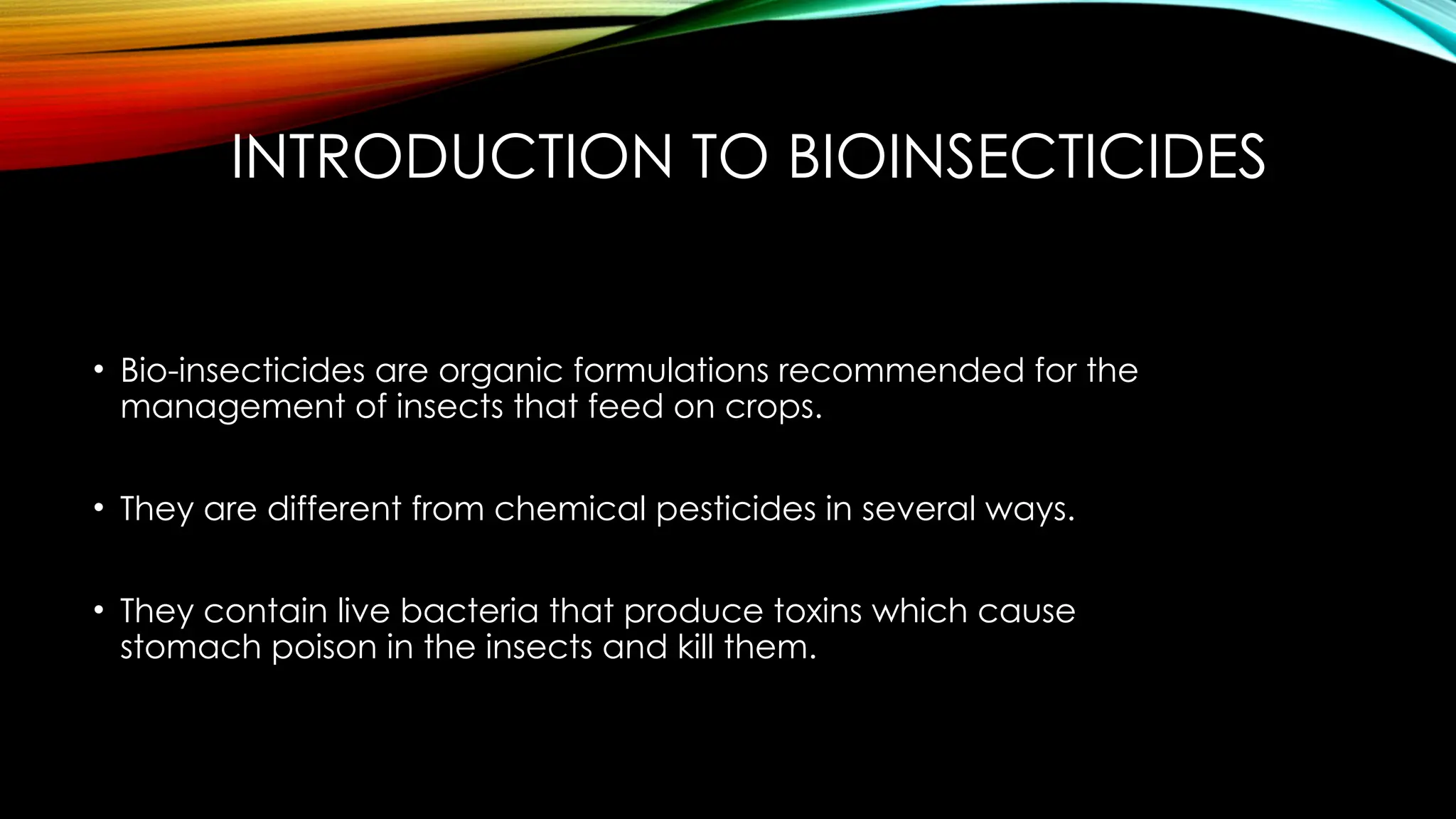 INTRODUCTION TO BIOINSECTICIDES

• Bio-insecticides are organic formulations recommended for the management of insects that feed on crops.

• They are different from chemical pesticides in several ways.

• They contain live bacteria that produce toxins which cause stomach poison in the insects and kill them.